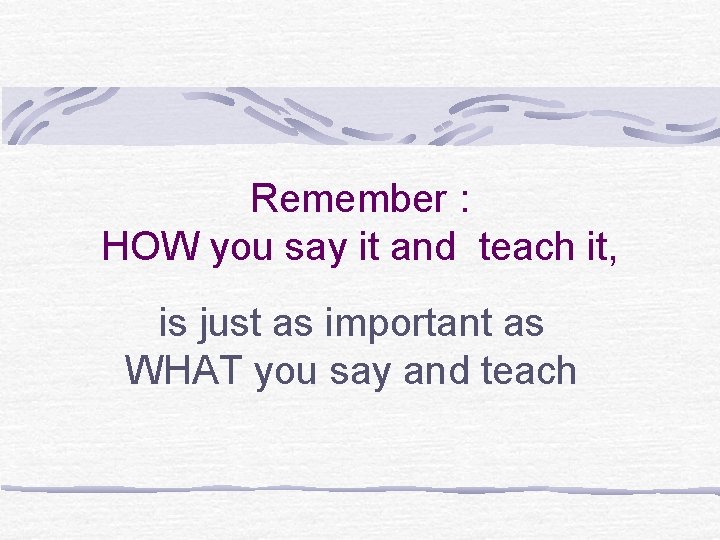 Remember :
HOW you say it and teach it,

is just as important as
WHAT you say and teach